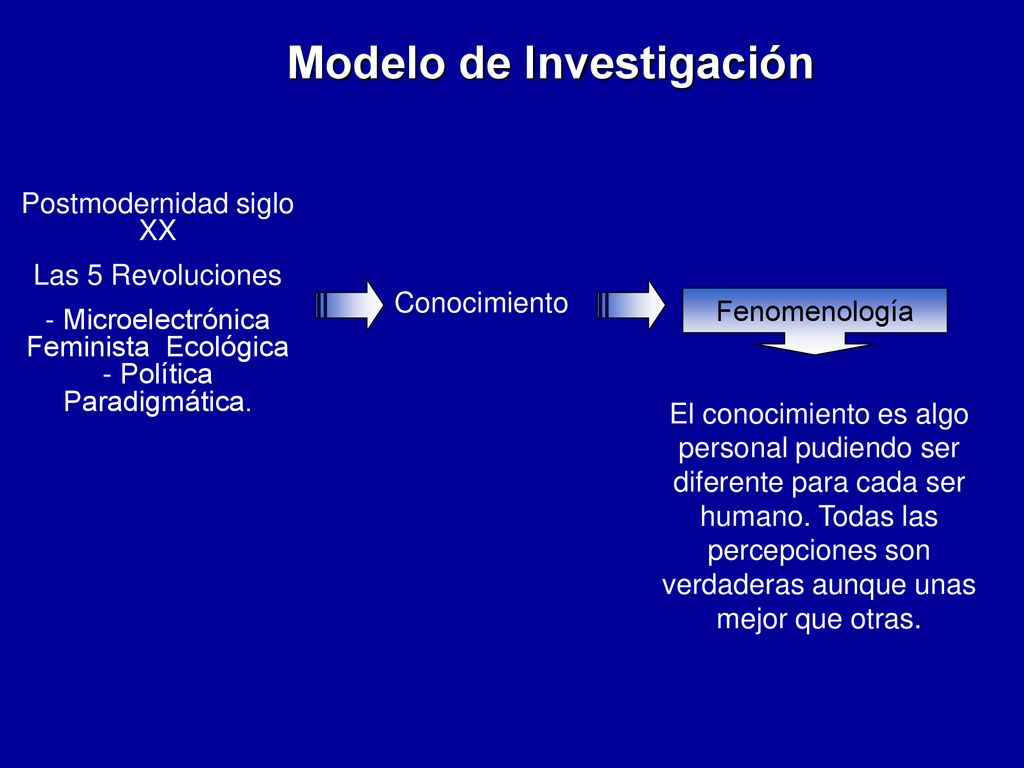 Modelo de Investigación

Postmodernidad siglo XX

Las 5 Revoluciones

- Microelectrónica Feminista Ecológica - Política Paradigmática.

Conocimiento

Fenomenología

El conocimiento es algo personal pudiendo ser diferente para cada ser humano. Todas las percepciones son verdaderas aunque unas mejor que otras.